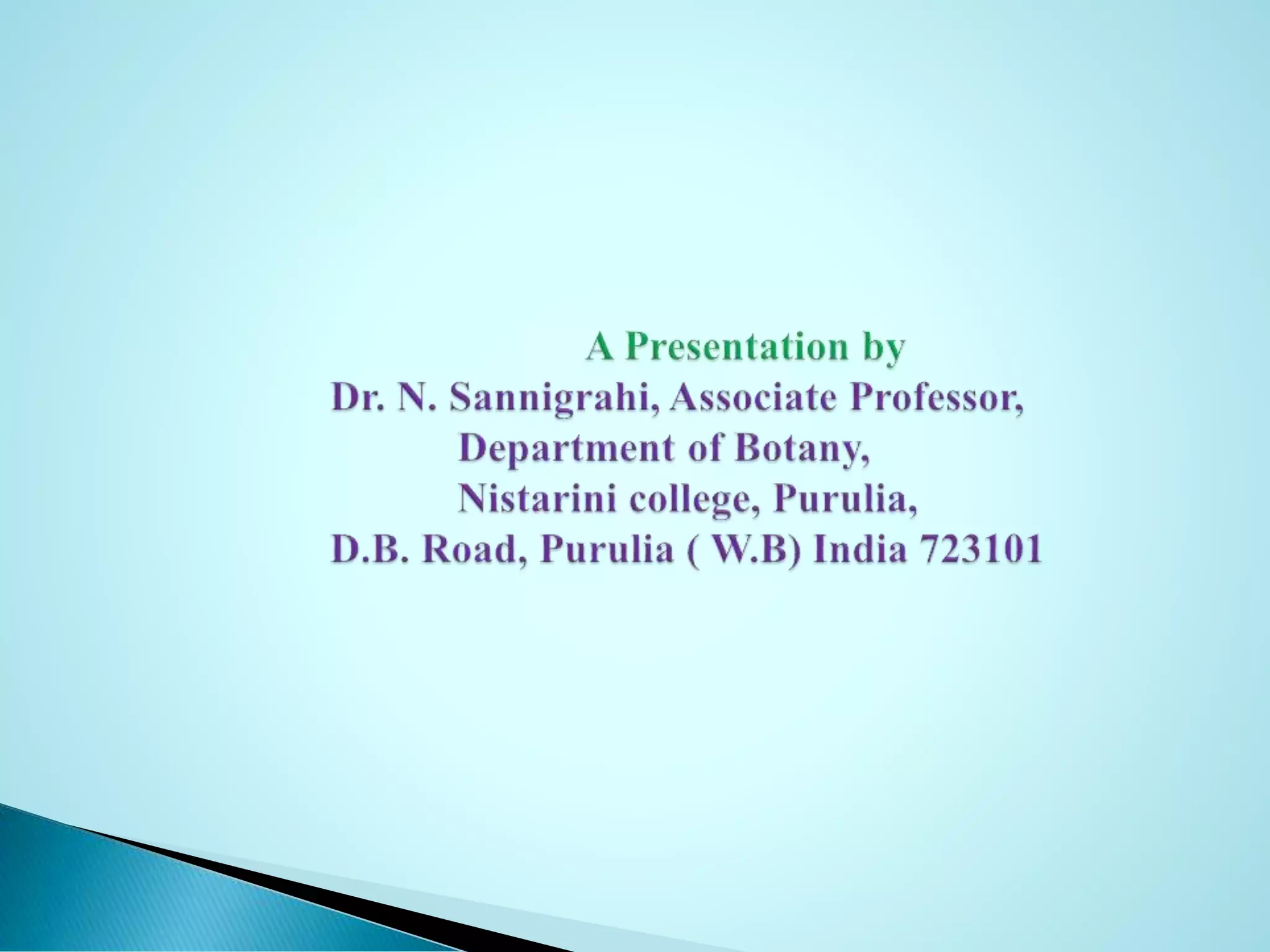 A Presentation by
Dr. N. Sannigrahi, Associate Professor,
Department of Botany,
Nistarini college, Purulia,
D.B. Road, Purulia ( W.B) India 723101